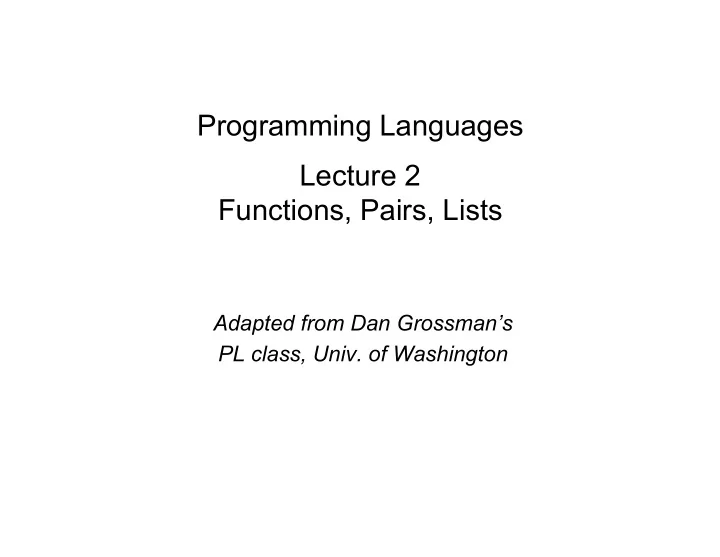 Programming Languages

Lecture 2
Functions, Pairs, Lists

Adapted from Dan Grossman's
PL class, Univ. of Washington